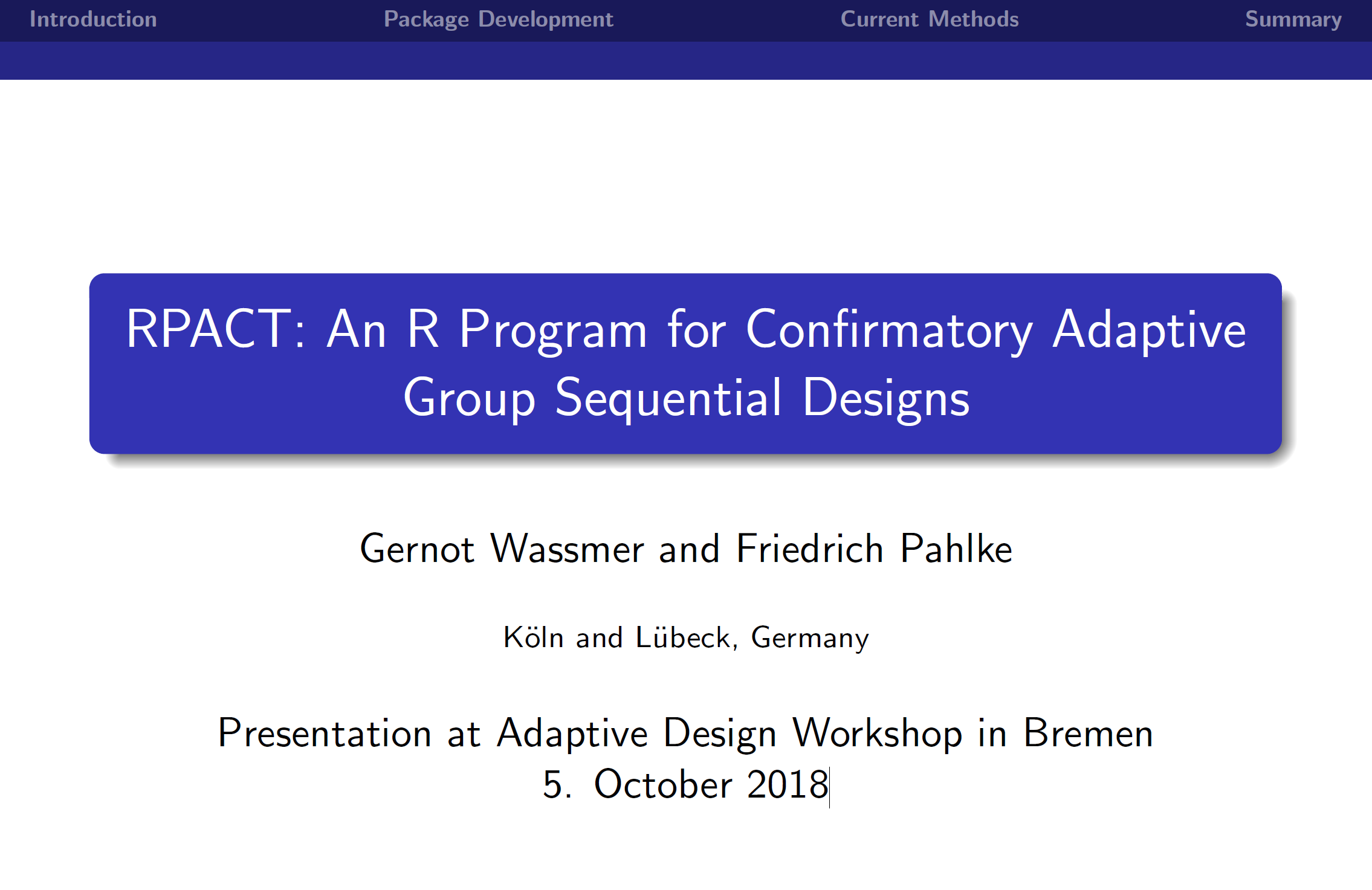 Introduction Package Development Current Methods Summary

RPACT: An R Program for Confirmatory Adaptive Group Sequential Designs

Gernot Wassmer and Friedrich Pahlke

Köln and Lübeck, Germany

Presentation at Adaptive Design Workshop in Bremen
5. October 2018